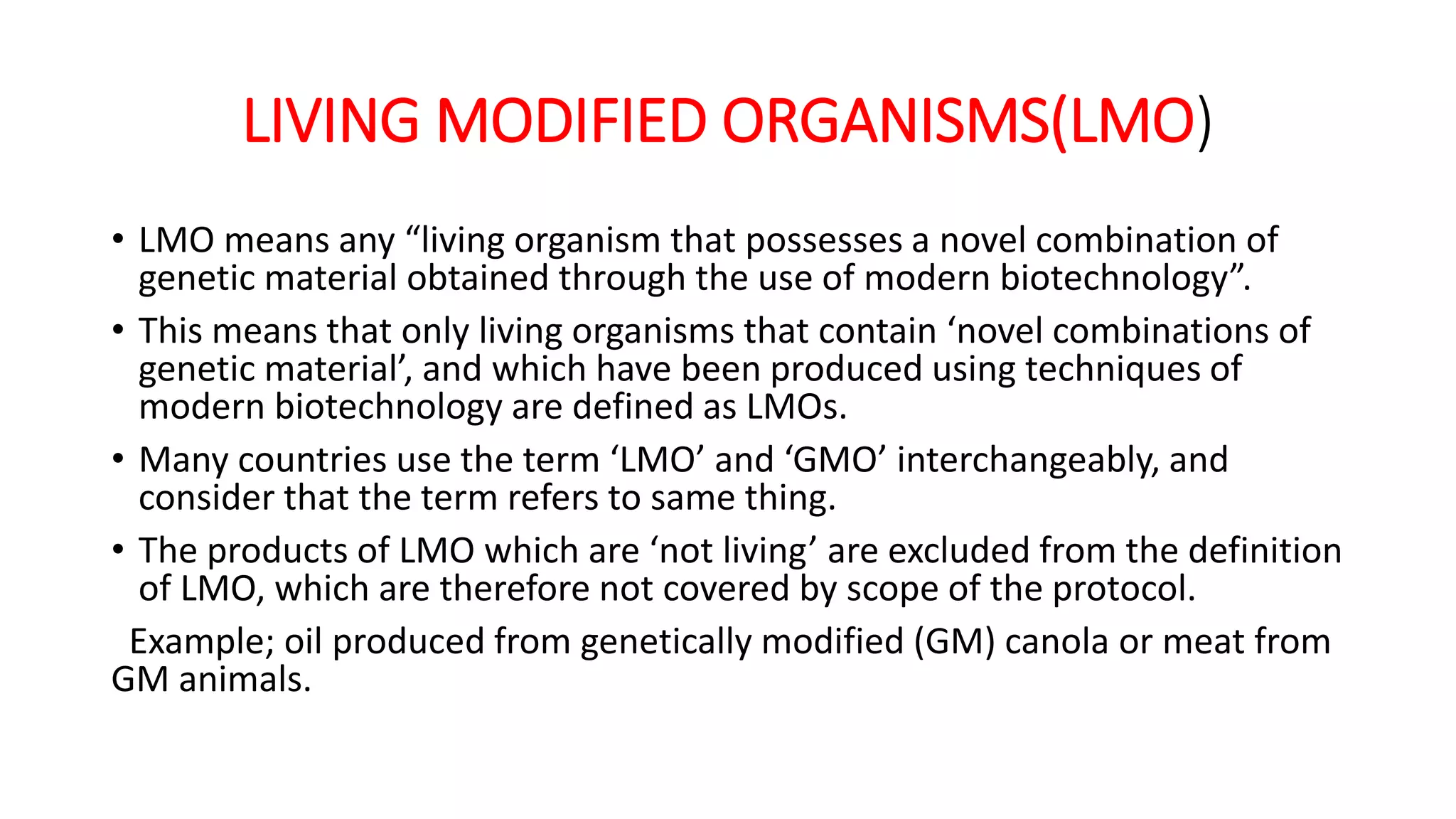 LIVING MODIFIED ORGANISMS(LMO)

• LMO means any “living organism that possesses a novel combination of genetic material obtained through the use of modern biotechnology”.

• This means that only living organisms that contain ‘novel combinations of genetic material’, and which have been produced using techniques of modern biotechnology are defined as LMOs.

• Many countries use the term ‘LMO’ and ‘GMO’ interchangeably, and consider that the term refers to same thing.

• The products of LMO which are ‘not living’ are excluded from the definition of LMO, which are therefore not covered by scope of the protocol.

Example; oil produced from genetically modified (GM) canola or meat from GM animals.